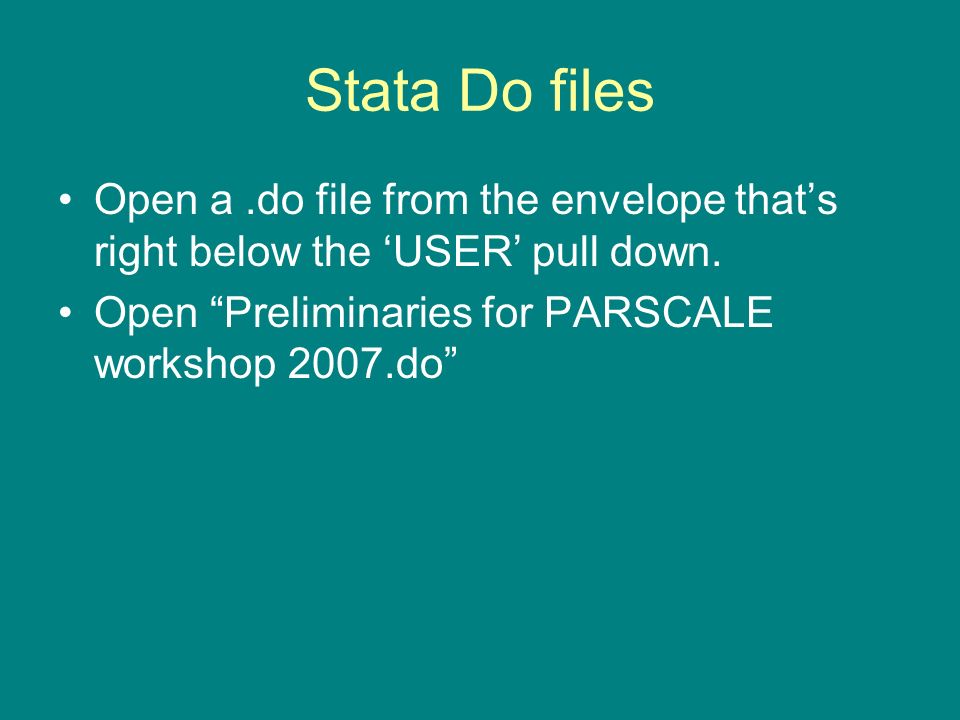 Stata Do files

• Open a .do file from the envelope that’s right below the ‘USER’ pull down.
• Open “Preliminaries for PARSCALE workshop 2007.do”